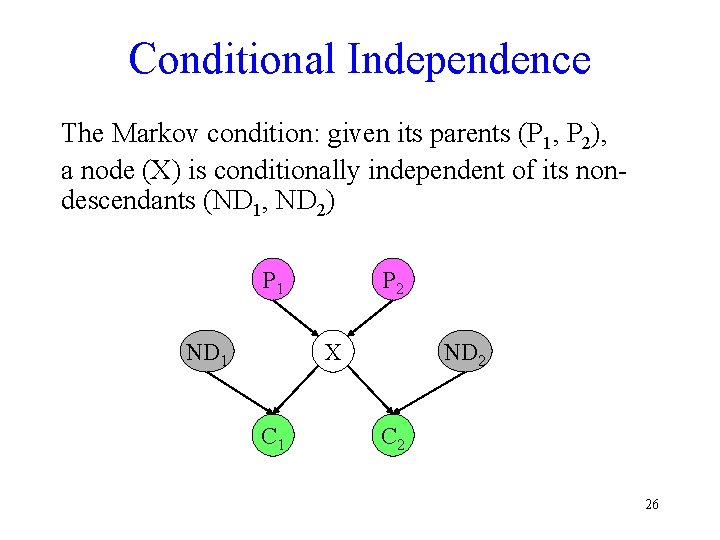 Conditional Independence

The Markov condition: given its parents ($P_1$, $P_2$), a node (X) is conditionally independent of its non-descendants ($ND_1$, $ND_2$)

$P_1$

$P_2$

$ND_1$

X

$ND_2$

$C_1$

$C_2$

26